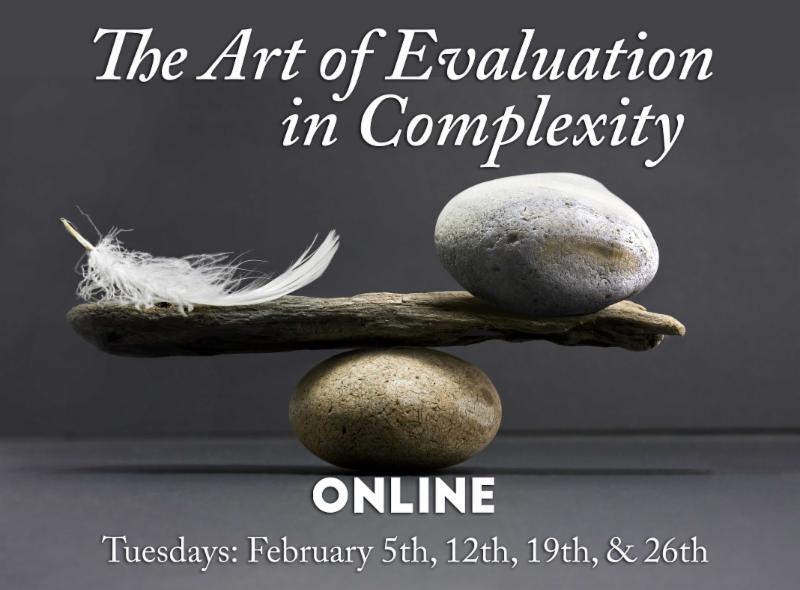 The Art of Evaluation in Complexity

ONLINE

Tuesdays: February 5th, 12th, 19th, & 26th